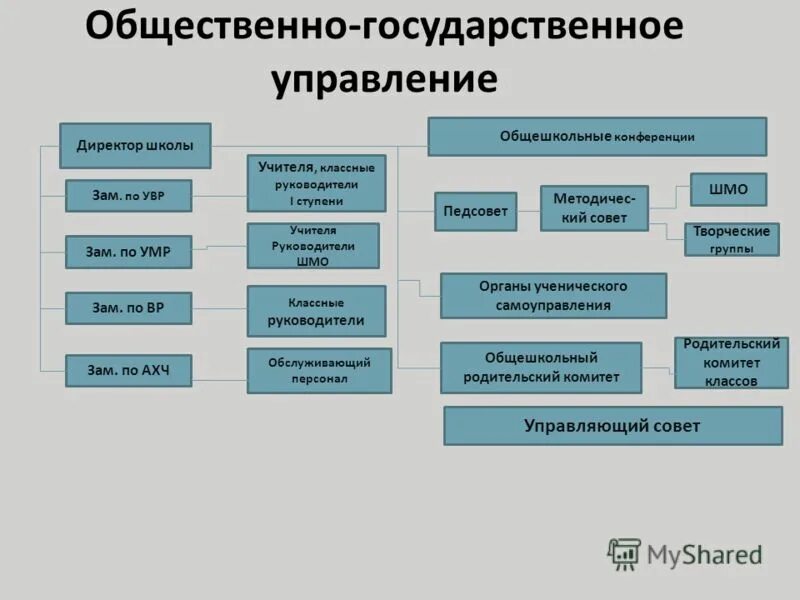 Общественно-государственное управление

Директор школы

Зам. по УВР

Зам. по УМР

Зам. по ВР

Зам. по АХЧ

Учителя, классные руководители I ступени

Учителя Руководители ШМО

Классные руководители

Обслуживающий персонал

Общешкольные конференции

Педсовет

Методический совет

ШМО

Творческие группы

Органы ученического самоуправления

Общешкольный родительский комитет

Родительский комитет классов

Управляющий совет

MyShared